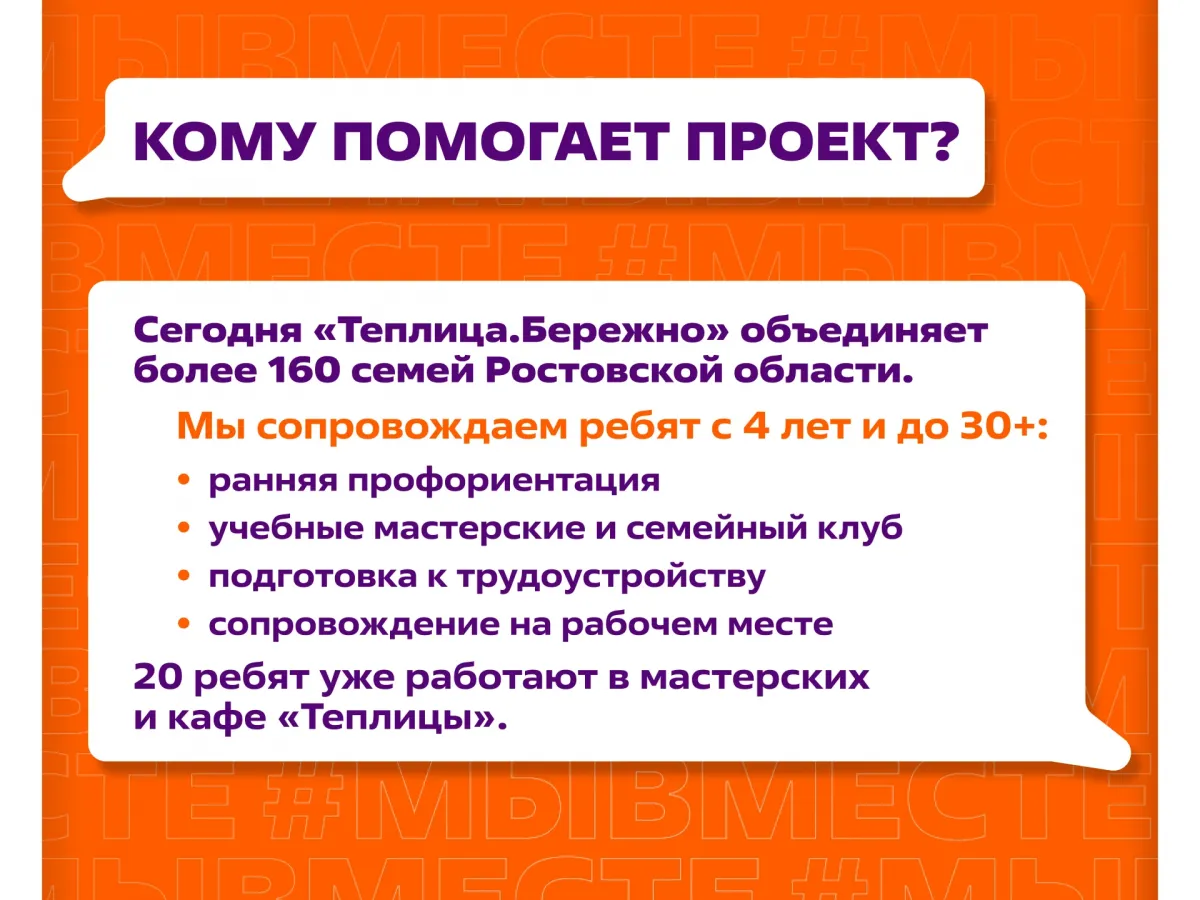 КОМУ ПОМОГАЕТ ПРОЕКТ?

Сегодня «Теплица.Бережно» объединяет более 160 семей Ростовской области.

Мы сопровождаем ребят с 4 лет и до 30+:

• ранняя профориентация
• учебные мастерские и семейный клуб
• подготовка к трудоустройству
• сопровождение на рабочем месте

20 ребят уже работают в мастерских и кафе «Теплицы».

#МЫВМЕСТЕ